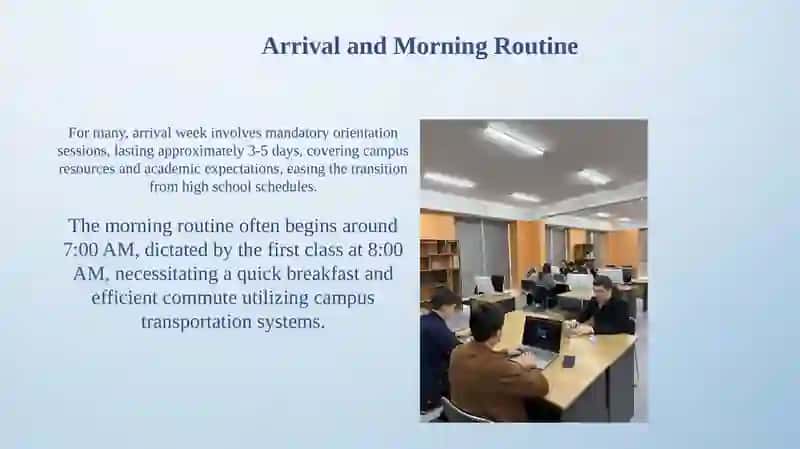 Arrival and Morning Routine

For many, arrival week involves mandatory orientation sessions, lasting approximately 3-5 days, covering campus resources and academic expectations, easing the transition from high school schedules.

The morning routine often begins around 7:00 AM, dictated by the first class at 8:00 AM, necessitating a quick breakfast and efficient commute utilizing campus transportation systems.